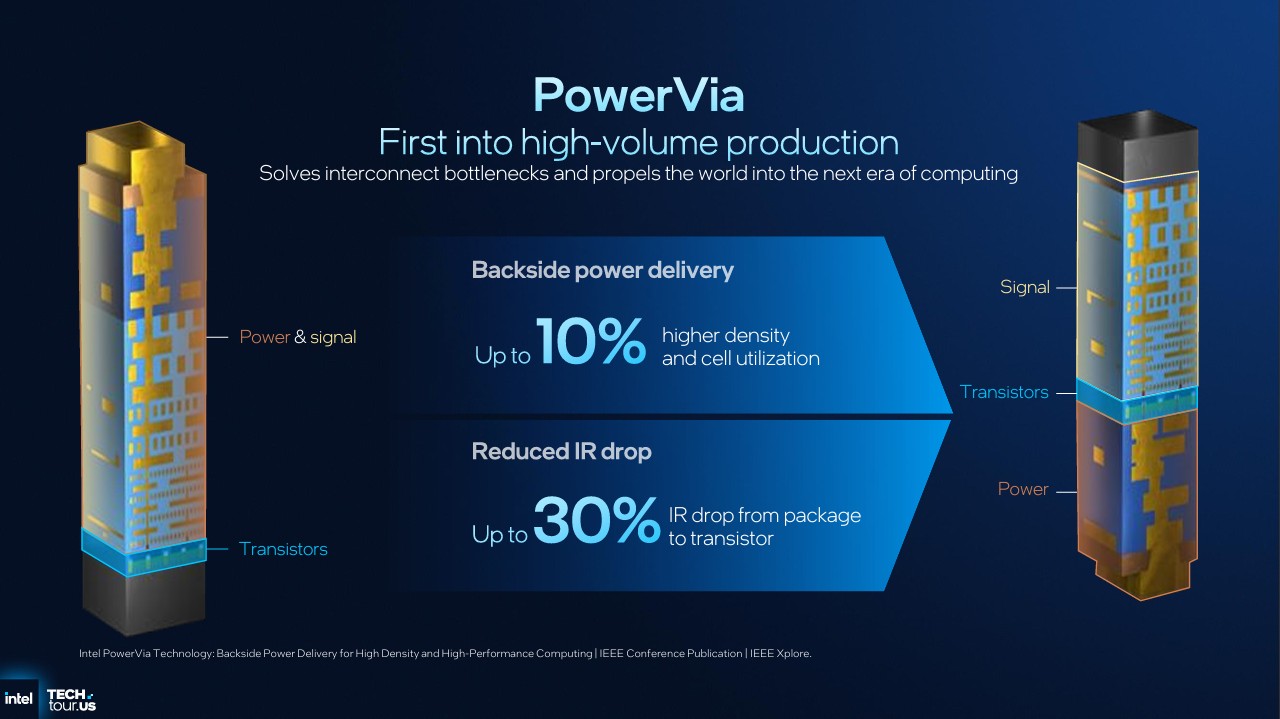 PowerVia

First into high-volume production

Solves interconnect bottlenecks and propels the world into the next era of computing

Power & signal

Transistors

Backside power delivery

Up to 10% higher density and cell utilization

Reduced IR drop

Up to 30% IR drop from package to transistor

Signal

Transistors

Power

Intel PowerVia Technology: Backside Power Delivery for High Density and High-Performance Computing | IEEE Conference Publication | IEEE Xplore.

intel TECH tour.US